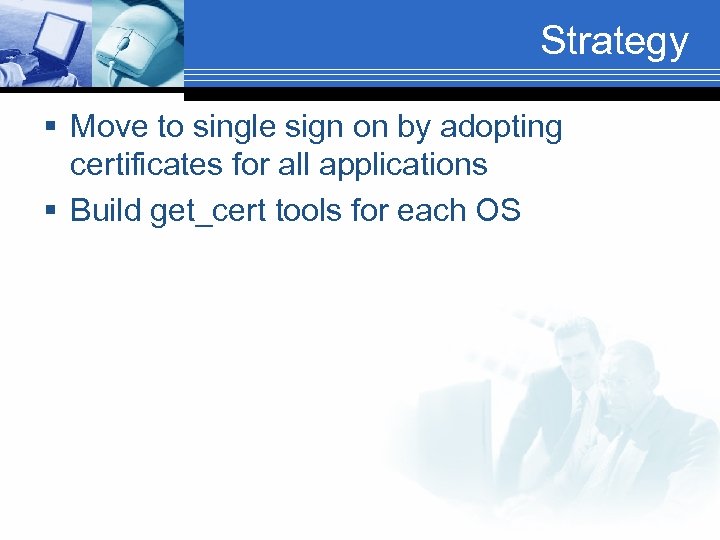 Strategy

▪ Move to single sign on by adopting certificates for all applications

▪ Build get_cert tools for each OS